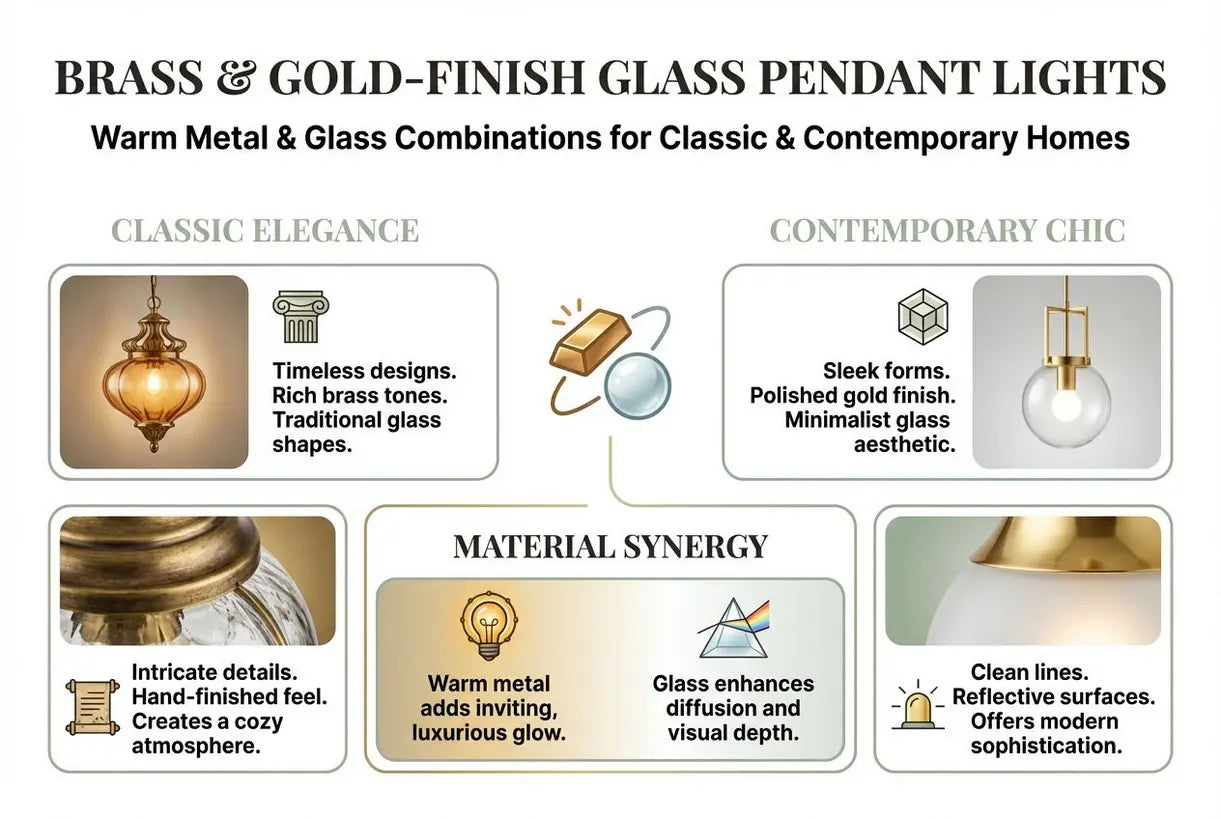 BRASS & GOLD-FINISH GLASS PENDANT LIGHTS

Warm Metal & Glass Combinations for Classic & Contemporary Homes

CLASSIC ELEGANCE

Timeless designs. Rich brass tones. Traditional glass shapes.

Intricate details. Hand-finished feel. Creates a cozy atmosphere.

CONTEMPORARY CHIC

Sleek forms. Polished gold finish. Minimalist glass aesthetic.

Clean lines. Reflective surfaces. Offers modern sophistication.

MATERIAL SYNERGY

Warm metal adds inviting, luxurious glow.

Glass enhances diffusion and visual depth.